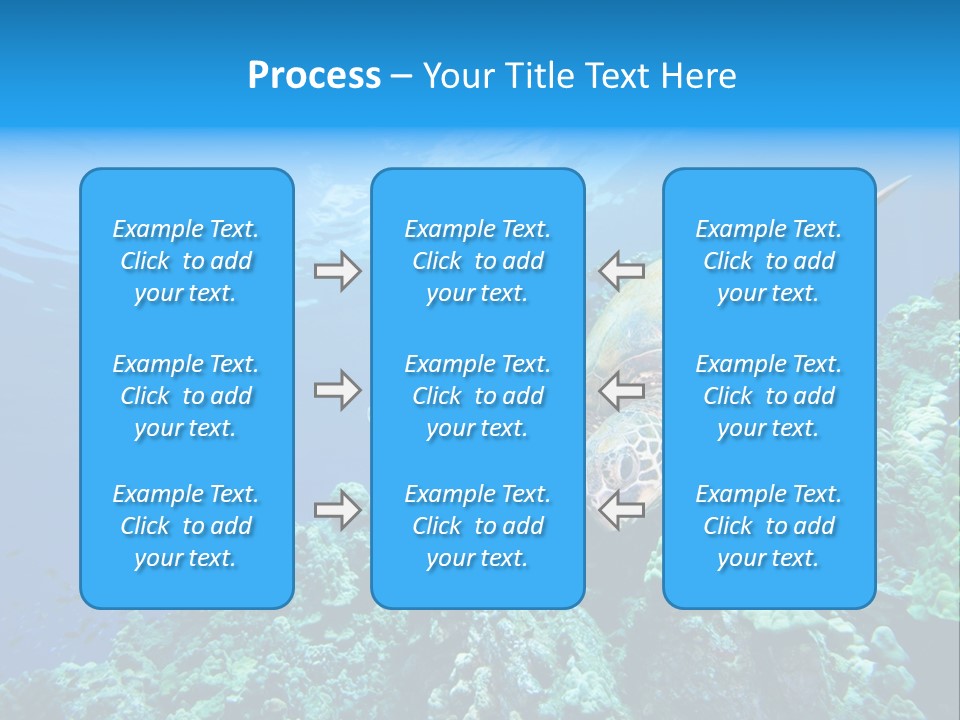 Process – Your Title Text Here

Example Text. Click to add your text.

Example Text. Click to add your text.

Example Text. Click to add your text.

Example Text. Click to add your text.

Example Text. Click to add your text.

Example Text. Click to add your text.

Example Text. Click to add your text.

Example Text. Click to add your text.

Example Text. Click to add your text.